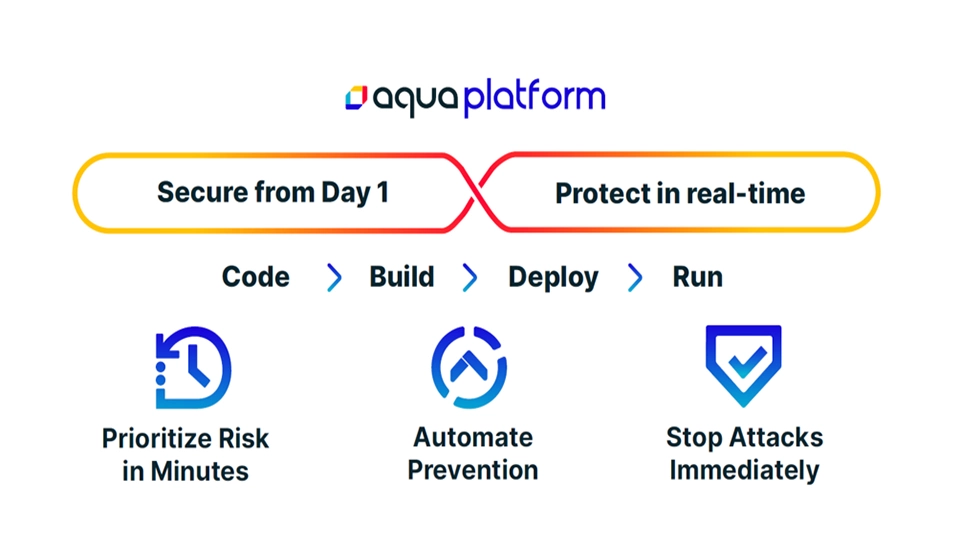 aqua platform

Secure from Day 1

Protect in real-time

Code > Build > Deploy > Run

Prioritize Risk in Minutes

Automate Prevention

Stop Attacks Immediately